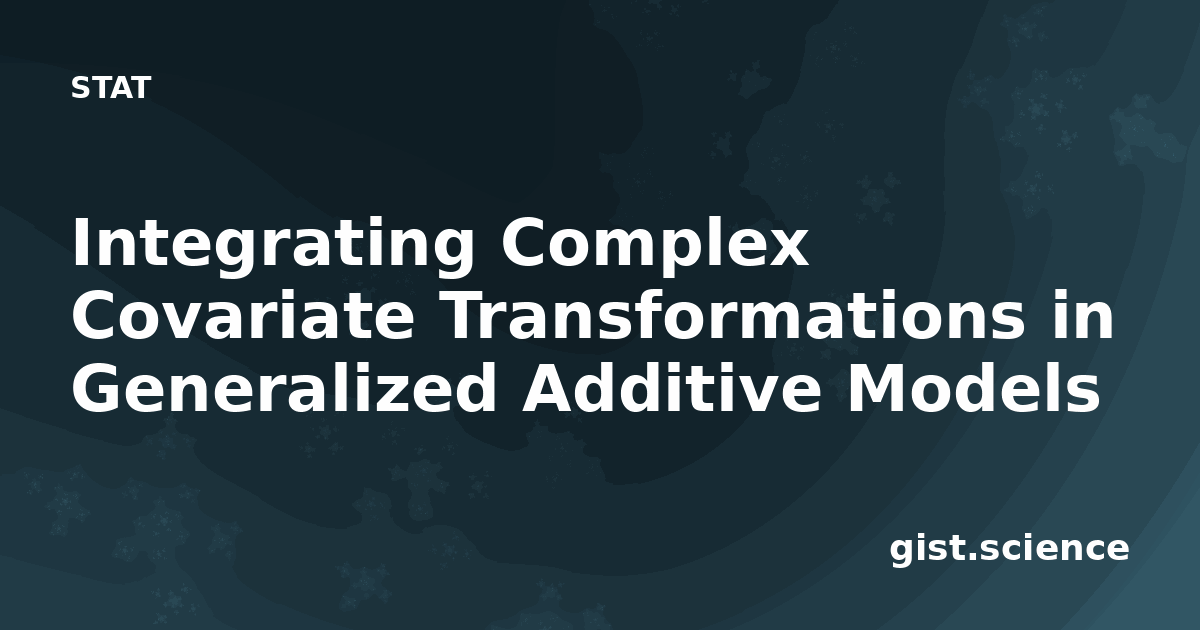 STAT

Integrating Complex Covariate Transformations in Generalized Additive Models

gist.science